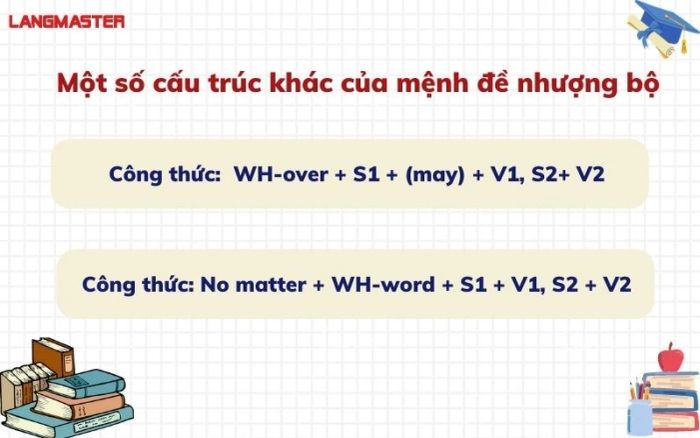 LANGMASTER

Một số cấu trúc khác của mệnh đề nhượng bộ

Công thức: WH-over + S1 + (may) + V1, S2+ V2

Công thức: No matter + WH-word + S1 + V1, S2 + V2